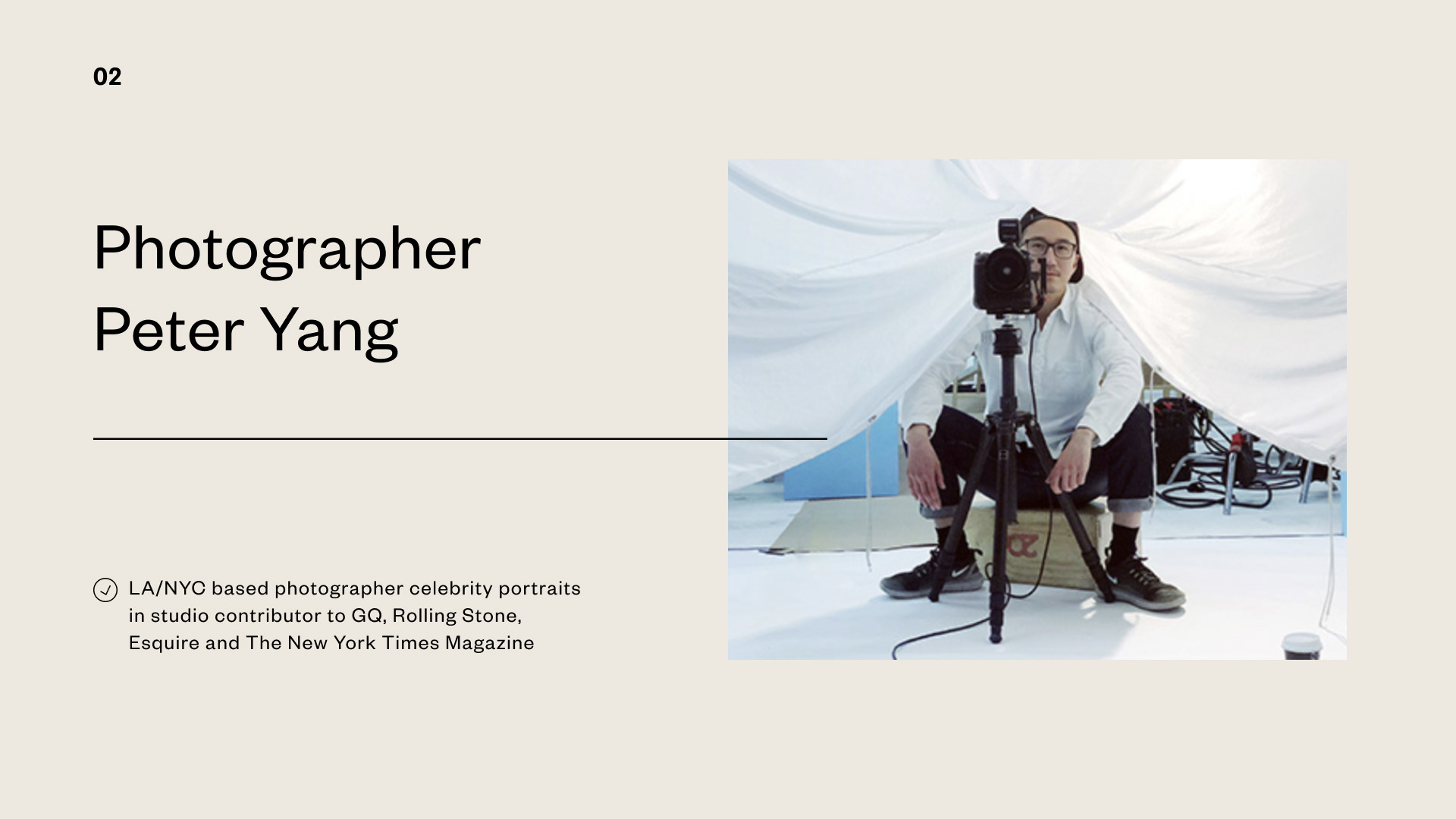 02

Photographer
Peter Yang

LA/NYC based photographer celebrity portraits in studio contributor to GQ, Rolling Stone, Esquire and The New York Times Magazine